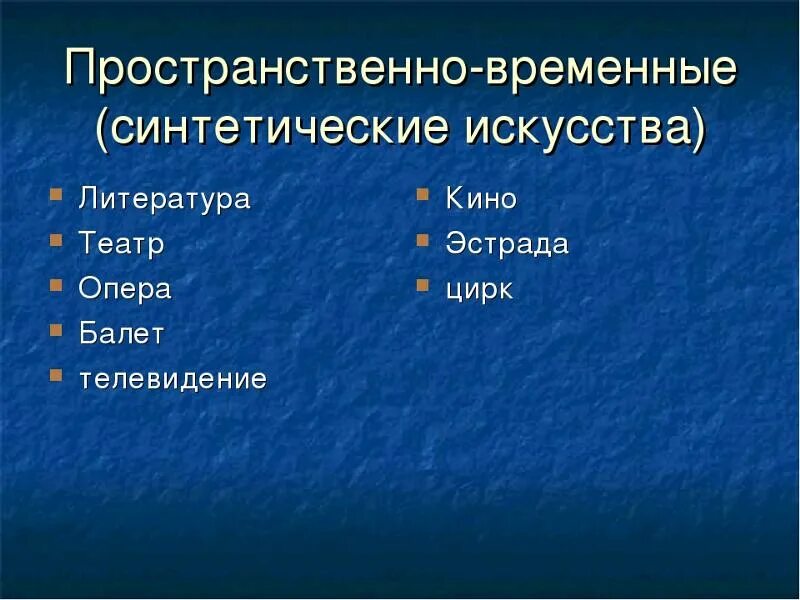 Пространственно-временные (синтетические искусства)

- Литература
- Театр
- Опера
- Балет
- телевидение

- Кино
- Эстрада
- цирк